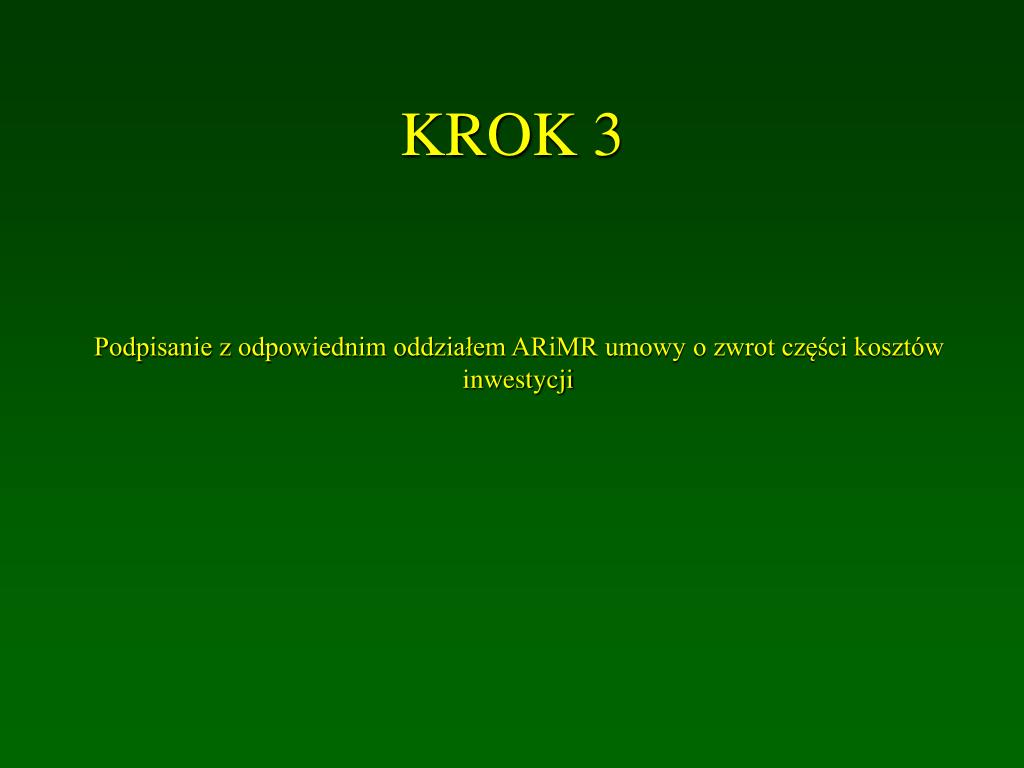 KROK 3

Podpisanie z odpowiednim oddziałem ARiMR umowy o zwrot części kosztów inwestycji